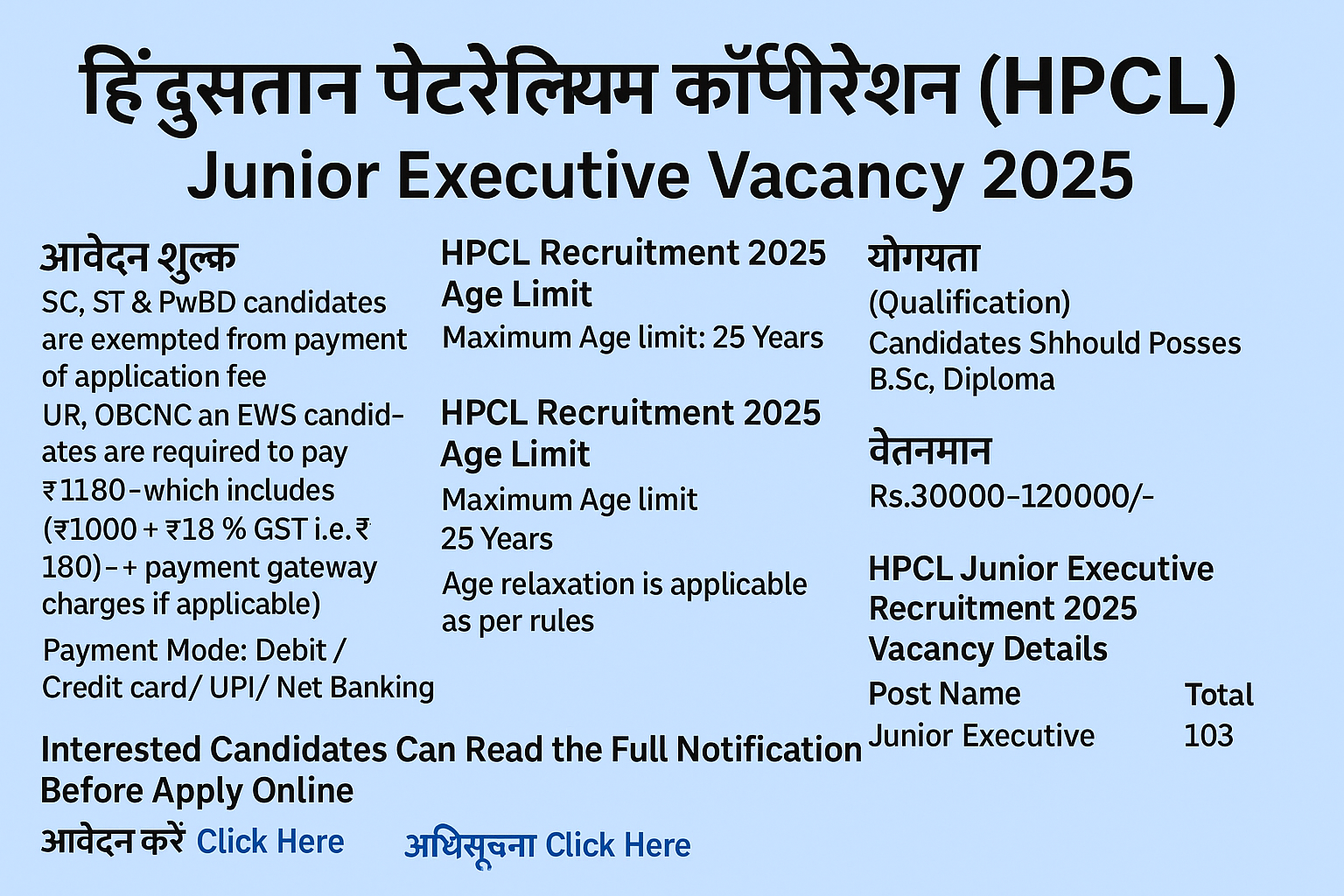 हिंदुसतान पेटरेल्यिम कॉर्पीरेशन (HPCL)
Junior Executive Vacancy 2025

आवेदन शुल्क
SC, ST & PwBD candidates are exempted from payment of application fee
UR, OBCNC an EWS candidates are required to pay ₹1180-which includes (₹1000 + ₹18 % GST i.e. ₹ 180)-+ payment gateway charges if applicable)
Payment Mode: Debit / Credit card/ UPI/ Net Banking

HPCL Recruitment 2025 Age Limit
Maximum Age limit: 25 Years

HPCL Recruitment 2025 Age Limit
Maximum Age limit
25 Years
Age relaxation is applicable as per rules

योगयता
(Qualification)
Candidates Shhould Posses B.Sc, Diploma

वेतनमान
Rs.30000-120000/-

HPCL Junior Executive Recruitment 2025 Vacancy Details

| Post Name | Total |
|---|---|
| Junior Executive | 103 |

Interested Candidates Can Read the Full Notification Before Apply Online

आवेदन करें Click Here

अधिसूचना Click Here